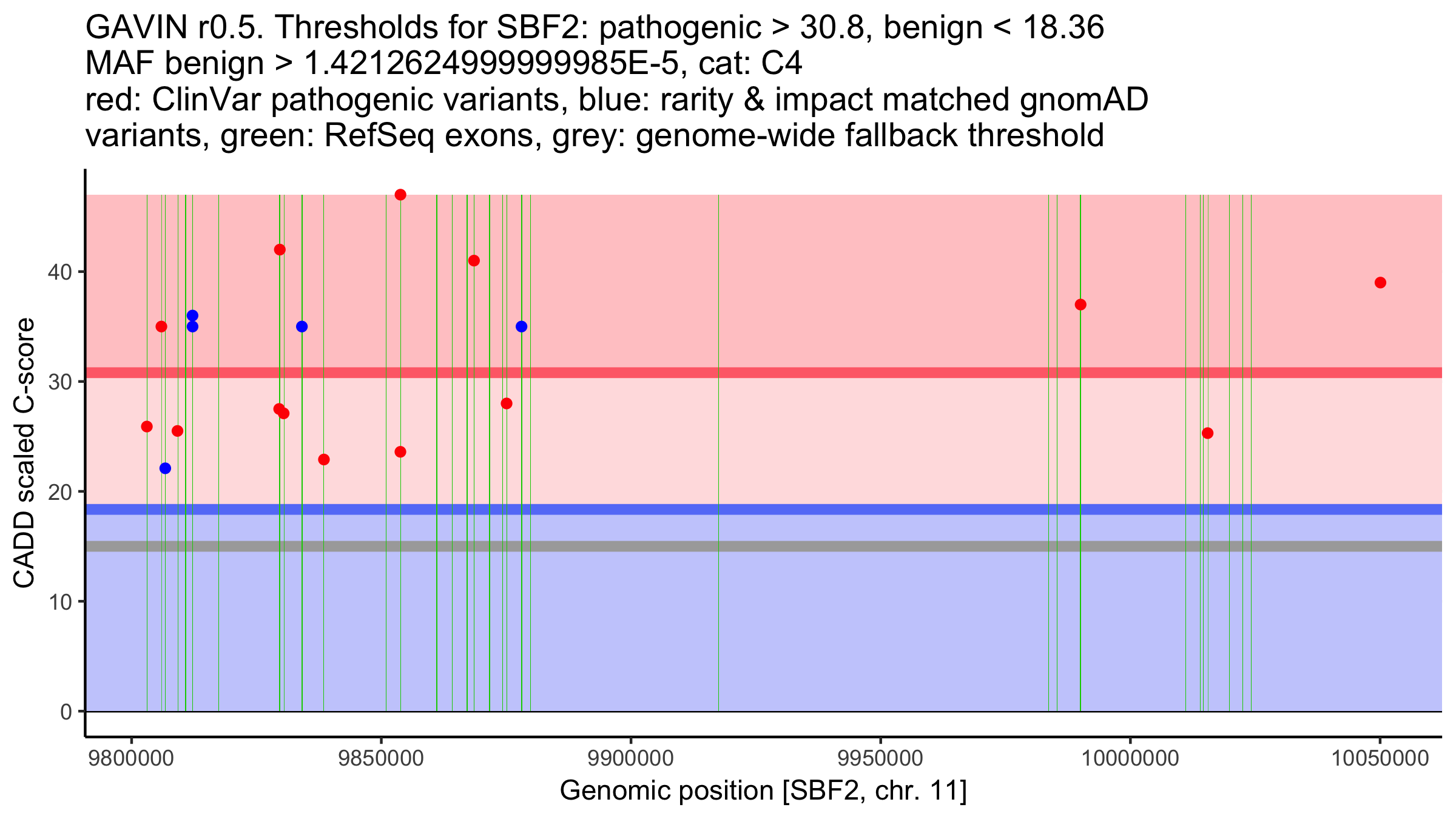 GAVIN r0.5. Thresholds for SBF2: pathogenic > 30.8, benign < 18.36
MAF benign > 1.4212624999999985E-5, cat: C4
red: ClinVar pathogenic variants, blue: rarity & impact matched gnomAD variants, green: RefSeq exons, grey: genome-wide fallback threshold

CADD scaled C-score

40
30
20
10
0

9800000 9850000 9900000 9950000 10000000 10050000

Genomic position [SBF2, chr. 11]